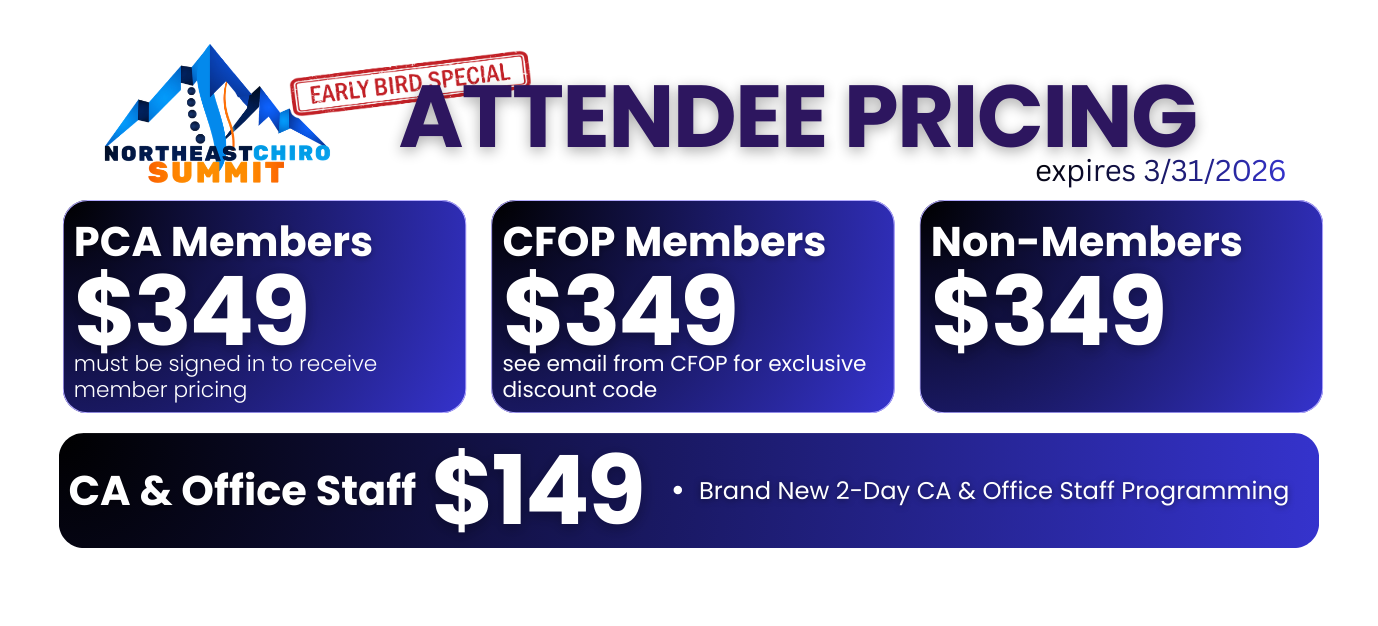 NORTHEASTCHIRO SUMMIT

EARLY BIRD SPECIAL

ATTENDEE PRICING

expires 3/31/2026

PCA Members
\$349
must be signed in to receive member pricing

CFOP Members
\$349
see email from CFOP for exclusive discount code

Non-Members
\$349

CA & Office Staff \$149

• Brand New 2-Day CA & Office Staff Programming